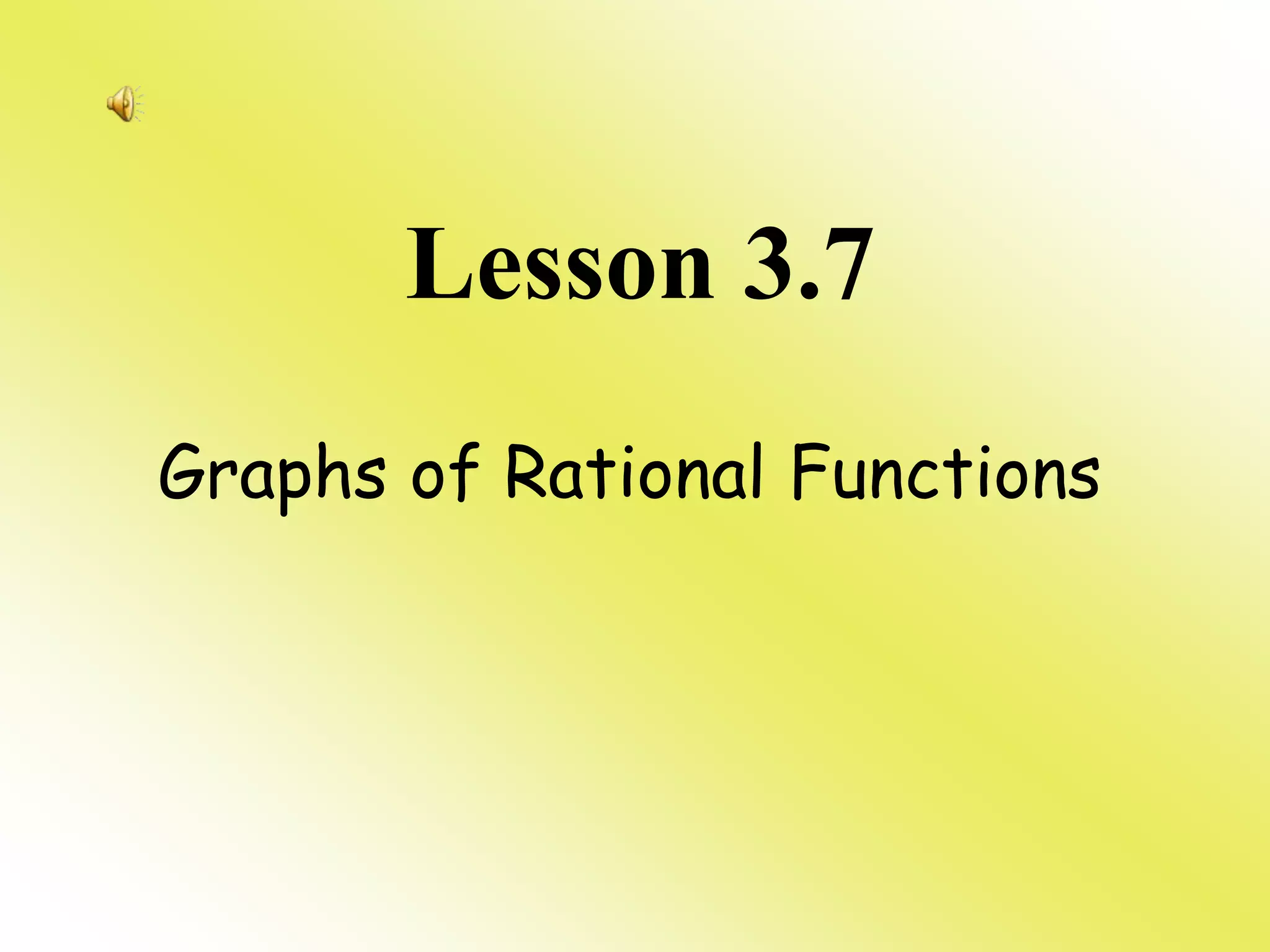 Lesson 3.7

Graphs of Rational Functions